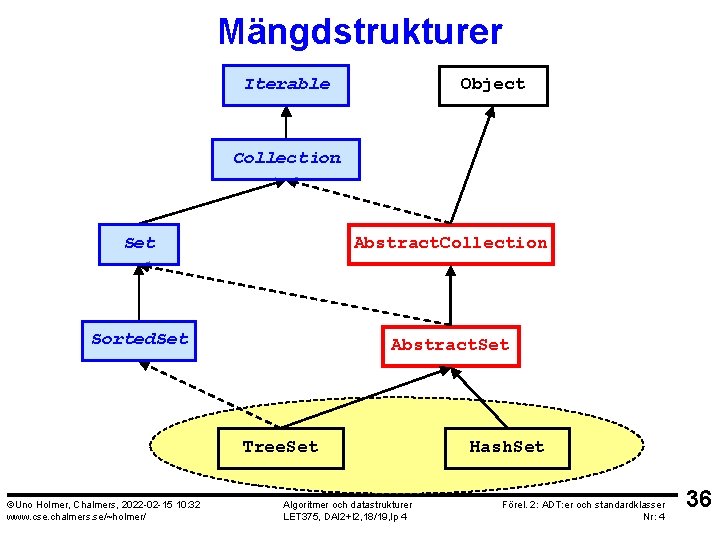 Mängdstrukturer

Iterable

Object

Collection

Set

AbstractCollection

SortedSet

AbstractSet

TreeSet

HashSet

©Uno Holmer, Chalmers, 2022-02-15 10:32
www.cse.chalmers.se/~holmer/

Algoritmer och datastrukturer
LET375, DAI2+I2,18/19,lp 4

Förel. 2: ADT:er och standardklasser
Nr: 4

36